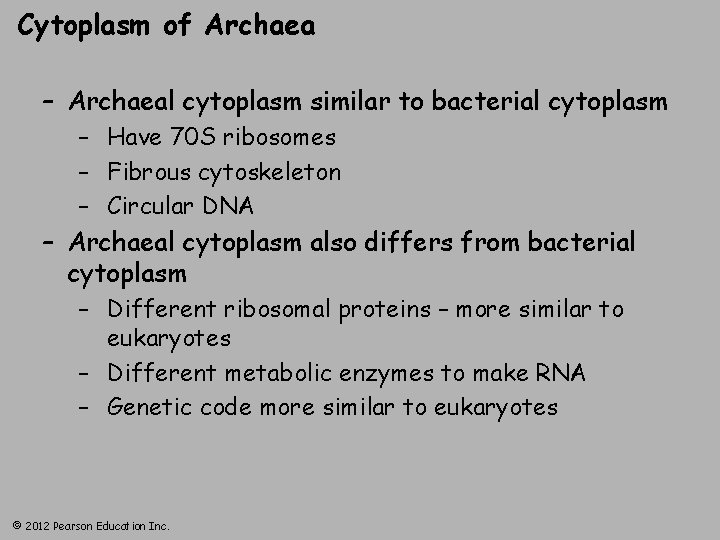 Cytoplasm of Archaea

– Archaeal cytoplasm similar to bacterial cytoplasm
  – Have 70S ribosomes
  – Fibrous cytoskeleton
  – Circular DNA
– Archaeal cytoplasm also differs from bacterial cytoplasm
  – Different ribosomal proteins – more similar to eukaryotes
  – Different metabolic enzymes to make RNA
  – Genetic code more similar to eukaryotes

© 2012 Pearson Education Inc.